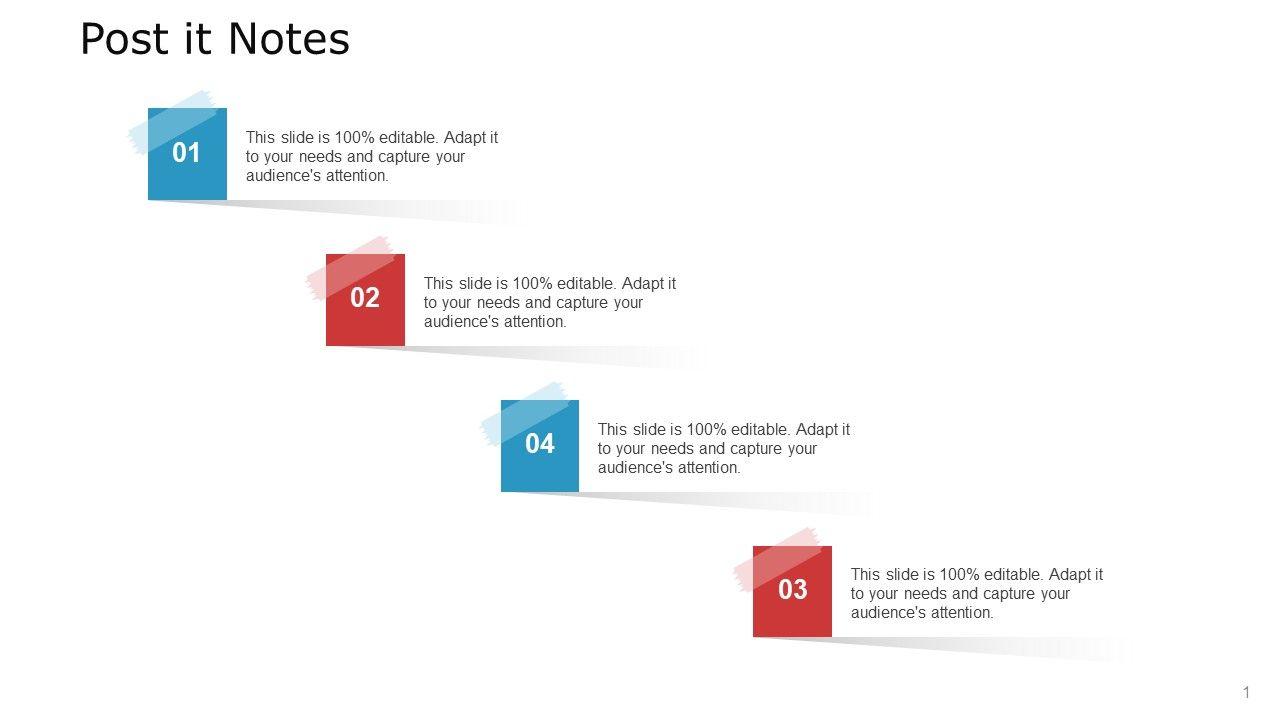 Post it Notes

01

This slide is 100% editable. Adapt it to your needs and capture your audience's attention.

02

This slide is 100% editable. Adapt it to your needs and capture your audience's attention.

04

This slide is 100% editable. Adapt it to your needs and capture your audience's attention.

03

This slide is 100% editable. Adapt it to your needs and capture your audience's attention.

1